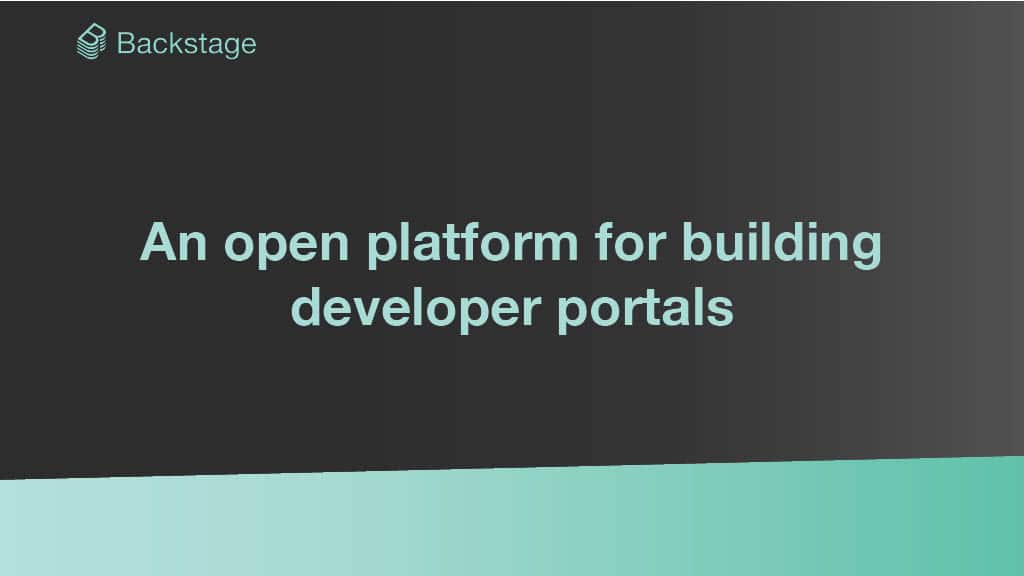 Backstage

An open platform for building developer portals